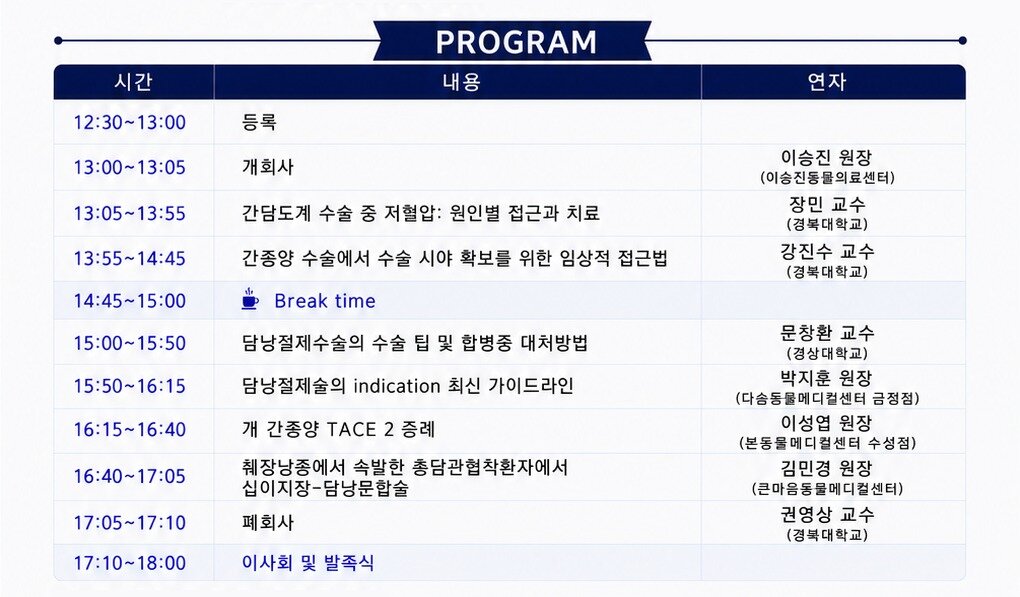 PROGRAM

| 시간 | 내용 | 연자 |
|---|---|---|
| 12:30~13:00 | 등록 | |
| 13:00~13:05 | 개회사 | 이승진 원장 (이승진동물의료센터) |
| 13:05~13:55 | 간담도계 수술 중 저혈압: 원인별 접근과 치료 | 장민 교수 (경북대학교) |
| 13:55~14:45 | 간종양 수술에서 수술 시야 확보를 위한 임상적 접근법 | 강진수 교수 (경북대학교) |
| 14:45~15:00 | Break time | |
| 15:00~15:50 | 담낭절제수술의 수술 팁 및 합병증 대처방법 | 문창환 교수 (경상대학교) |
| 15:50~16:15 | 담낭절제술의 indication 최신 가이드라인 | 박지훈 원장 (다솜동물메디컬센터 금정점) |
| 16:15~16:40 | 개 간종양 TACE 2 증례 | 이성엽 원장 (본동물메디컬센터 수성점) |
| 16:40~17:05 | 췌장낭종에서 속발한 총담관협착환자에서 십이지장-담낭문합술 | 김민경 원장 (큰마음동물메디컬센터) |
| 17:05~17:10 | 폐회사 | 권영상 교수 (경북대학교) |
| 17:10~18:00 | 이사회 및 발족식 | |